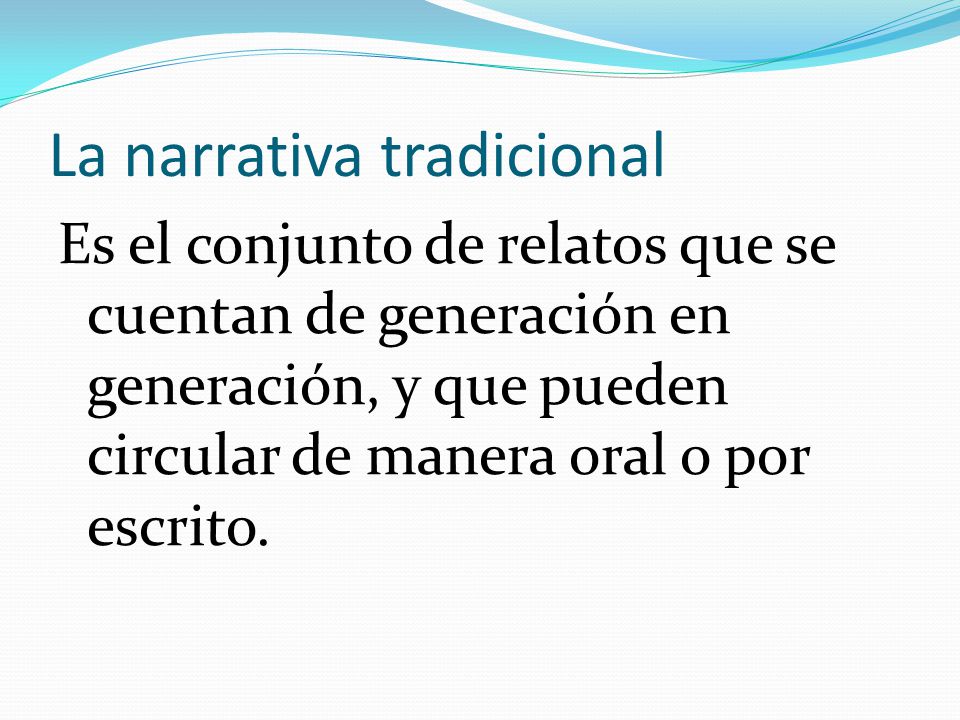 La narrativa tradicional

Es el conjunto de relatos que se cuentan de generación en generación, y que pueden circular de manera oral o por escrito.